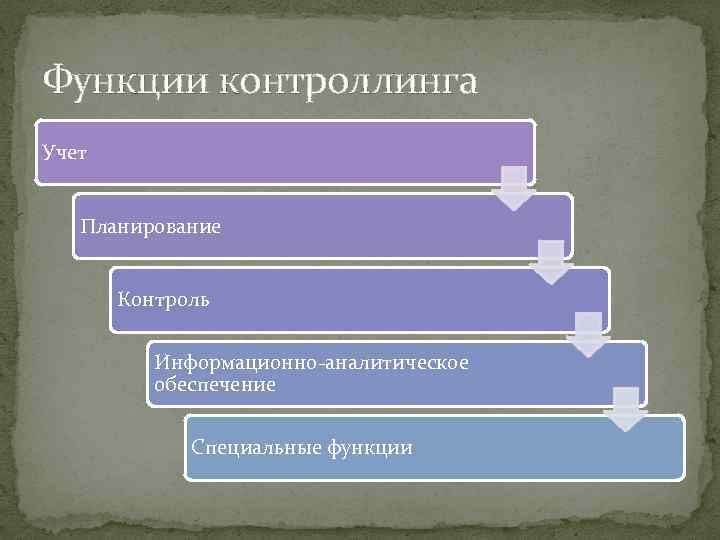 Функции контроллинга

Учет

Планирование

Контроль

Информационно-аналитическое обеспечение

Специальные функции